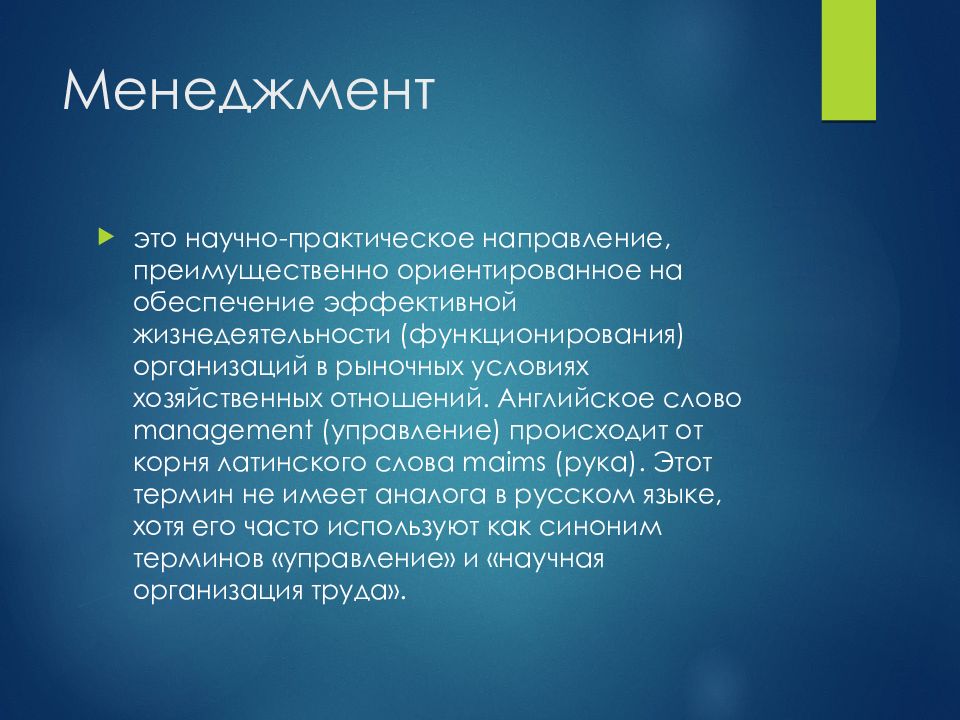 Менеджмент

это научно-практическое направление, преимущественно ориентированное на обеспечение эффективной жизнедеятельности (функционирования) организаций в рыночных условиях хозяйственных отношений. Английское слово management (управление) происходит от корня латинского слова maims (рука). Этот термин не имеет аналога в русском языке, хотя его часто используют как синоним терминов «управление» и «научная организация труда».